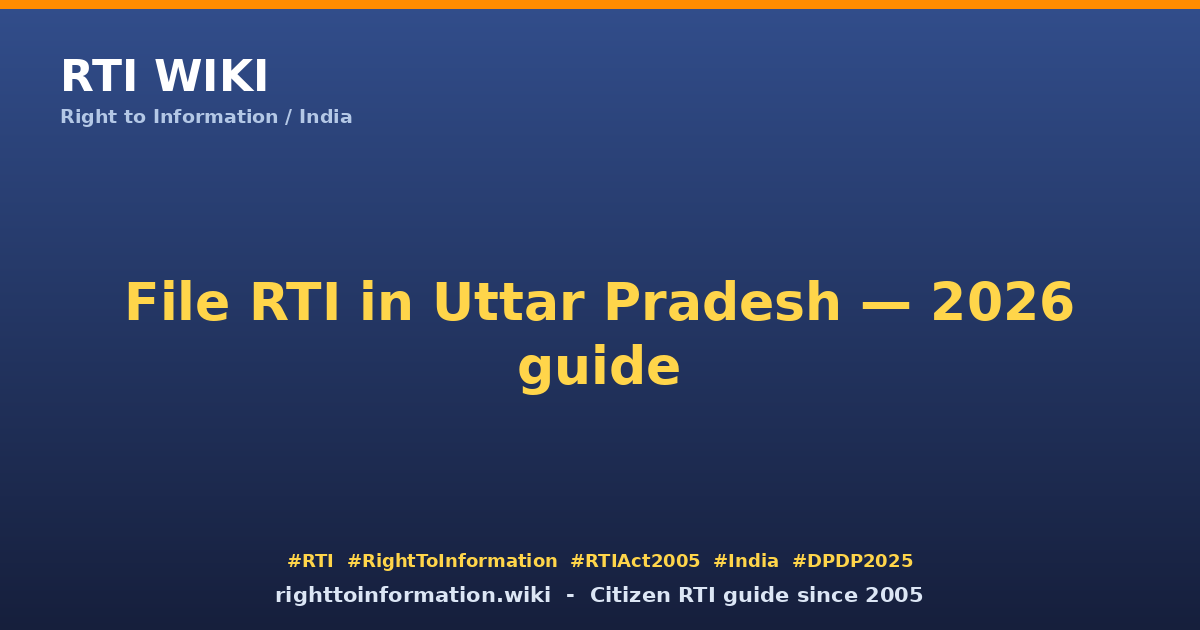 RTI WIKI
Right to Information / India

File RTI in Uttar Pradesh — 2026 guide

#RTI #RightToInformation #RTIAct2005 #India #DPDP2025
righttoinformation.wiki - Citizen RTI guide since 2005